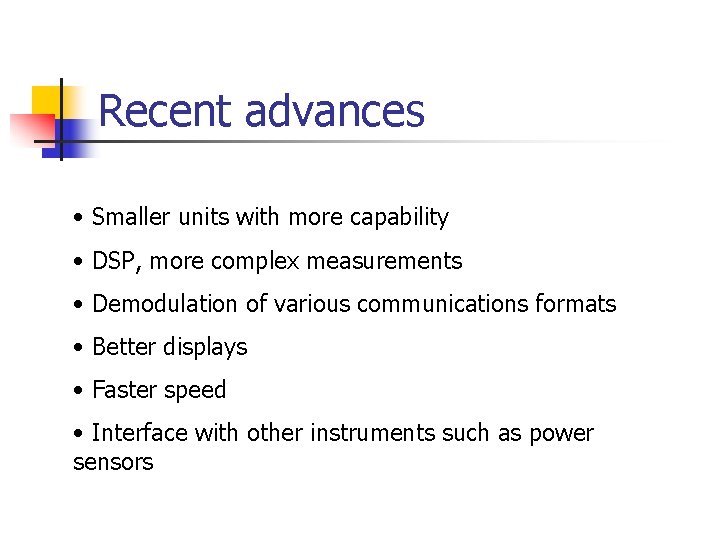 Recent advances

• Smaller units with more capability

• DSP, more complex measurements

• Demodulation of various communications formats

• Better displays

• Faster speed

• Interface with other instruments such as power sensors